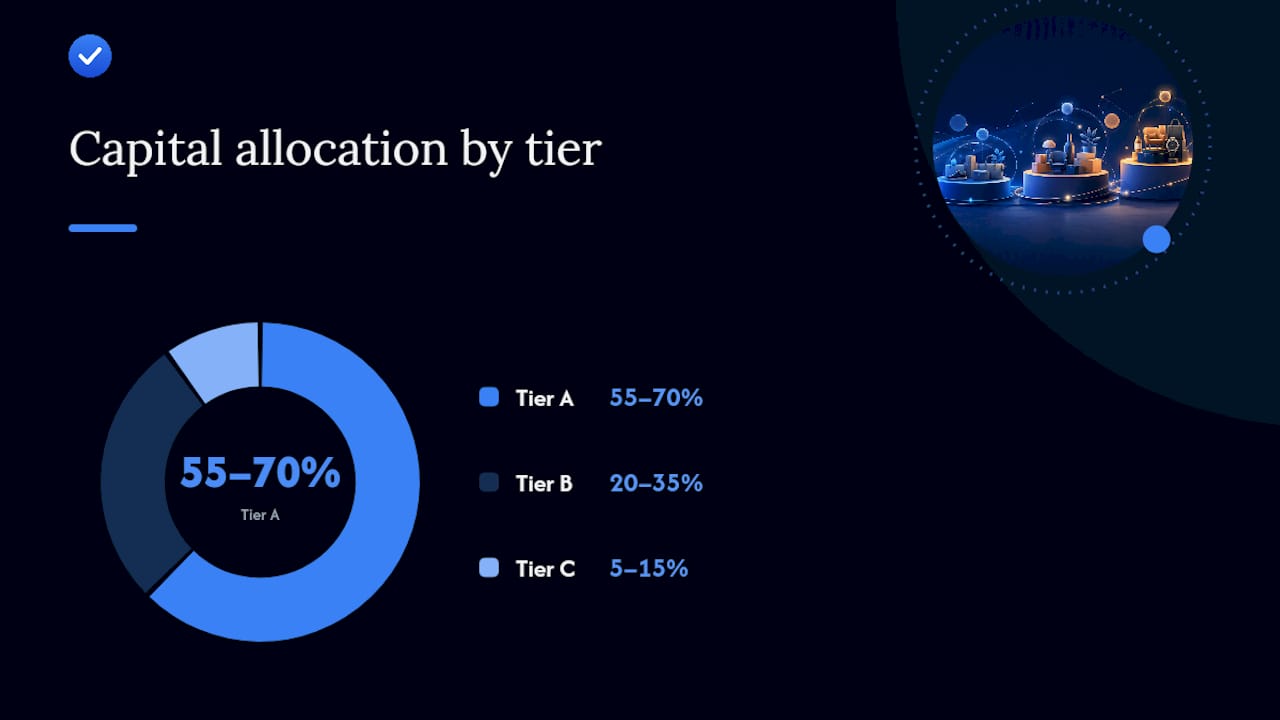 Capital allocation by tier

55–70%
Tier A

Tier A 55–70%

Tier B 20–35%

Tier C 5–15%